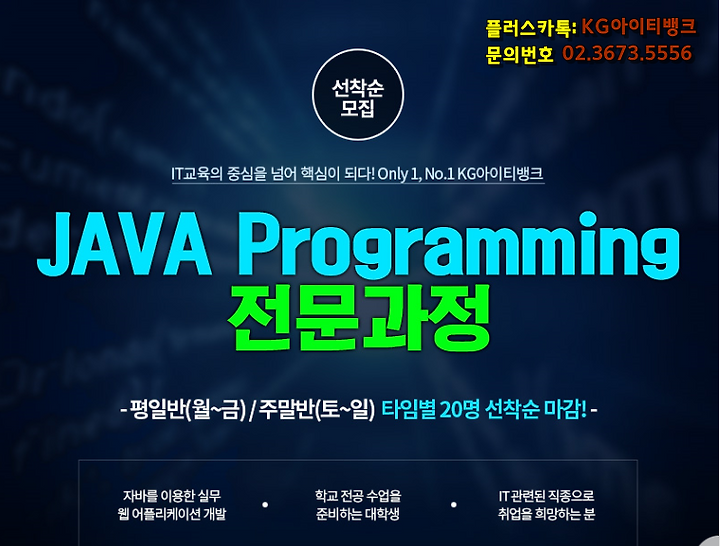 플러스카톡: KG아이티뱅크
문의번호 02.3673.5556

선착순
모집

IT교육의 중심을 넘어 핵심이 되다! Only 1, No.1 KG아이티뱅크

JAVA Programming
전문과정

- 평일반(월~금) / 주말반(토~일) 타임별 20명 선착순 마감! -

자바를 이용한 실무
웹 어플리케이션 개발

학교 전공 수업을
준비하는 대학생

IT 관련된 직종으로
취업을 희망하는 분